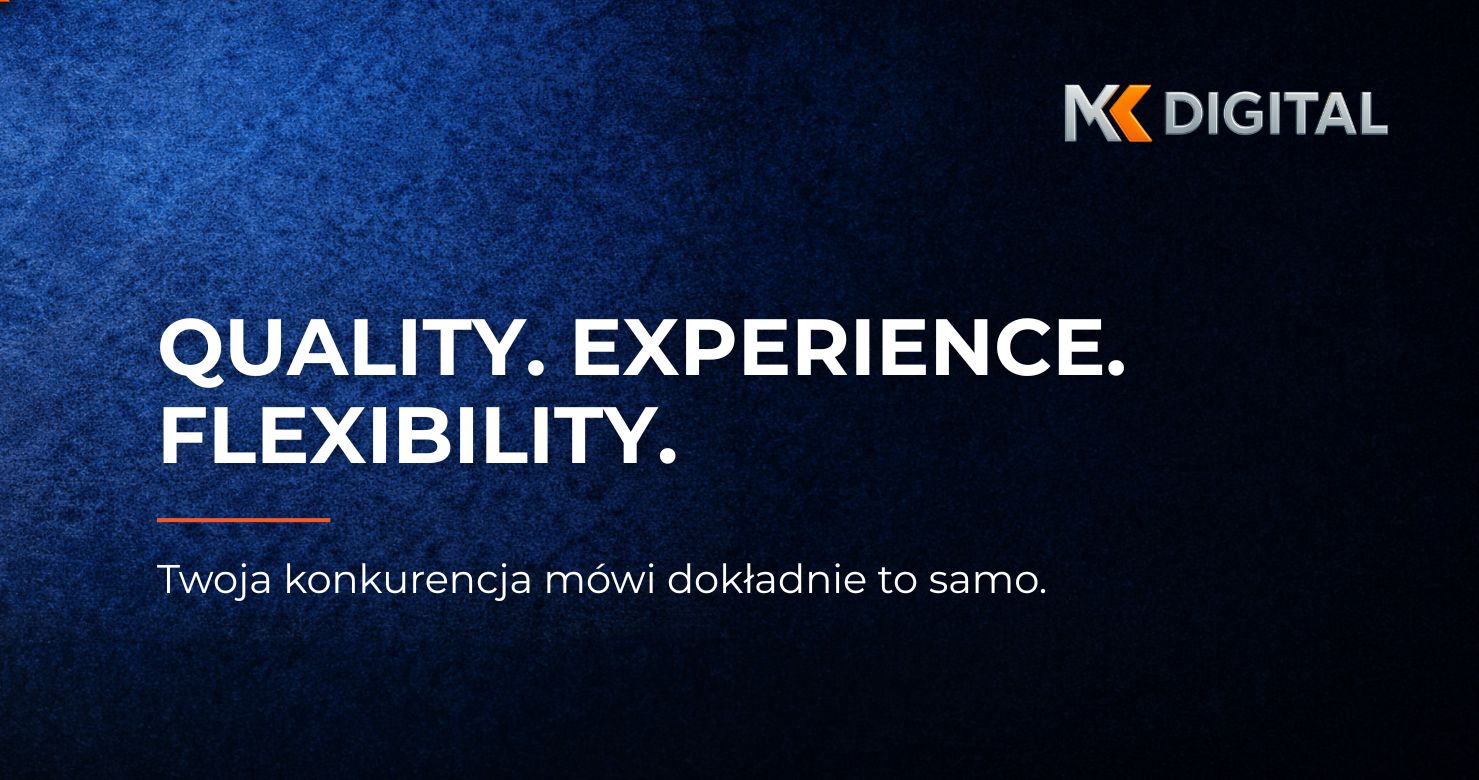 MK DIGITAL

QUALITY. EXPERIENCE. FLEXIBILITY.

Twoja konkurencja mówi dokładnie to samo.